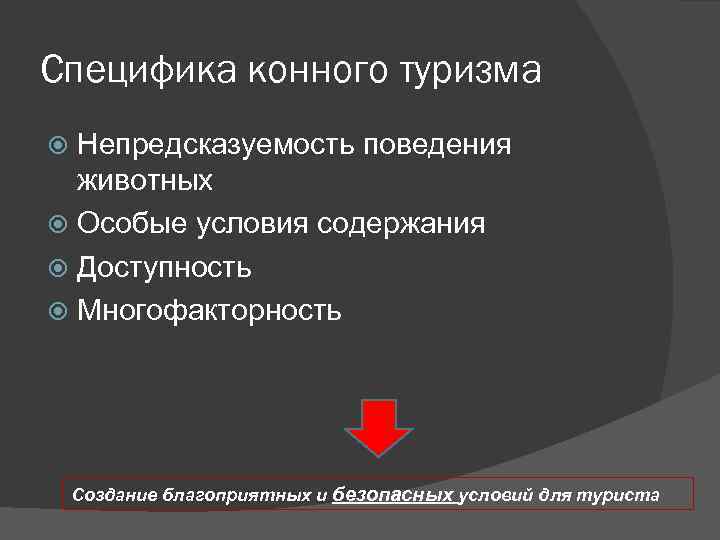 Специфика конного туризма

Непредсказуемость поведения животных
Особые условия содержания
Доступность
Многофакторность

Создание благоприятных и безопасных условий для туриста